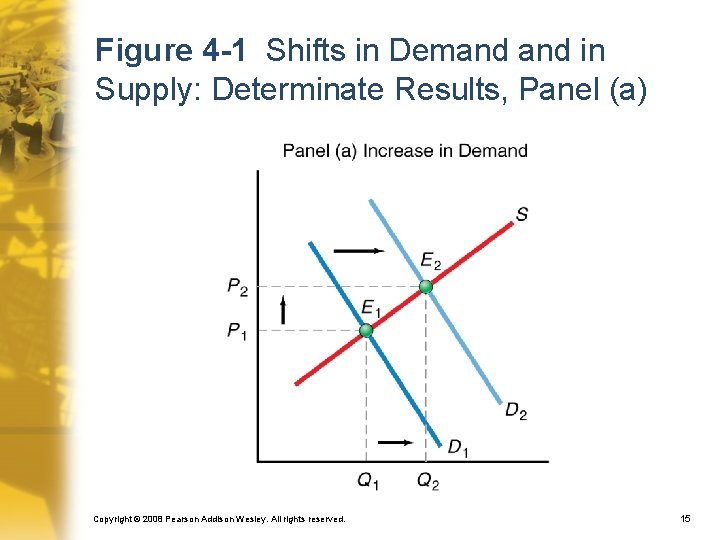 Figure 4-1 Shifts in Demand and in Supply: Determinate Results, Panel (a)

Panel (a) Increase in Demand

$S$

$E_2$

$P_2$

$E_1$

$P_1$

$D_2$

$D_1$

$Q_1$ $Q_2$

Copyright © 2008 Pearson Addison Wesley. All rights reserved.

15